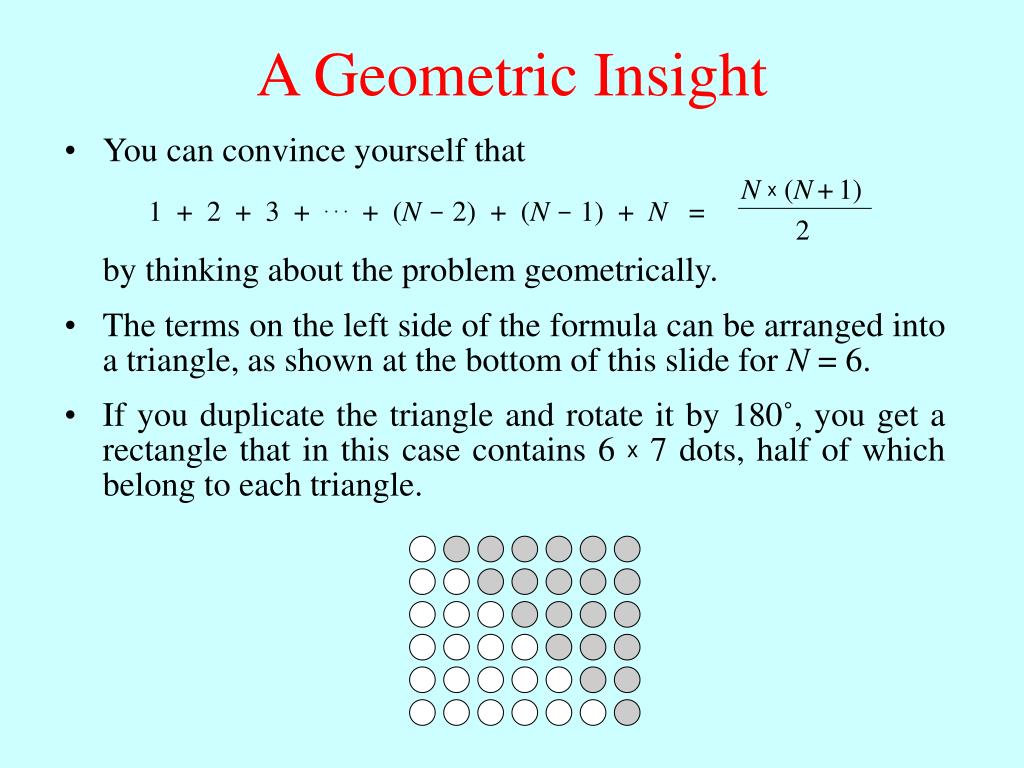 A Geometric Insight

• You can convince yourself that

$1 + 2 + 3 + \cdots + (N-2) + (N-1) + N = \frac{N \times (N+1)}{2}$

by thinking about the problem geometrically.

• The terms on the left side of the formula can be arranged into a triangle, as shown at the bottom of this slide for $N = 6$.

• If you duplicate the triangle and rotate it by 180˚, you get a rectangle that in this case contains $6 \times 7$ dots, half of which belong to each triangle.